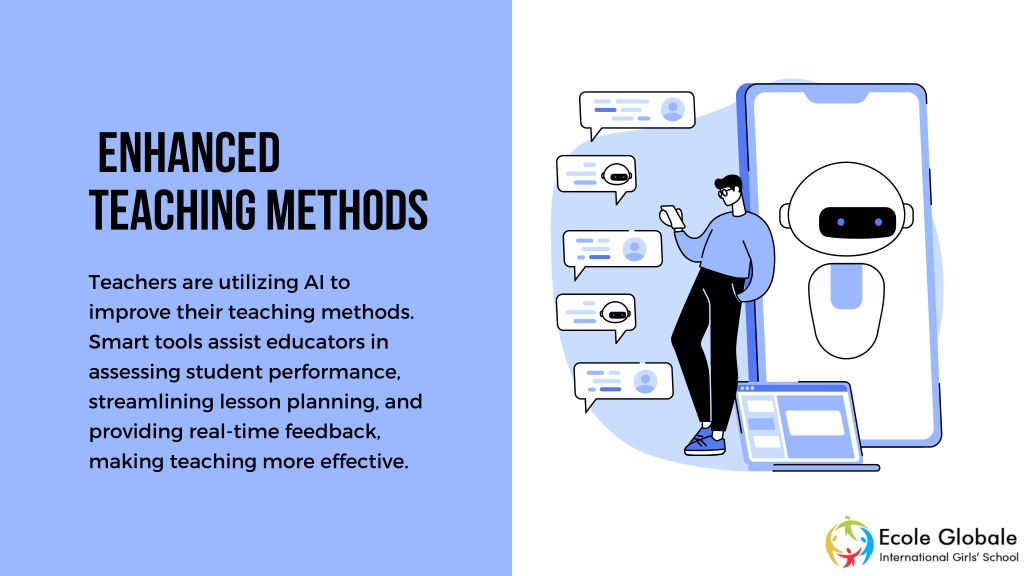 ENHANCED TEACHING METHODS

Teachers are utilizing AI to improve their teaching methods. Smart tools assist educators in assessing student performance, streamlining lesson planning, and providing real-time feedback, making teaching more effective.

Ecole Globale
International Girls' School